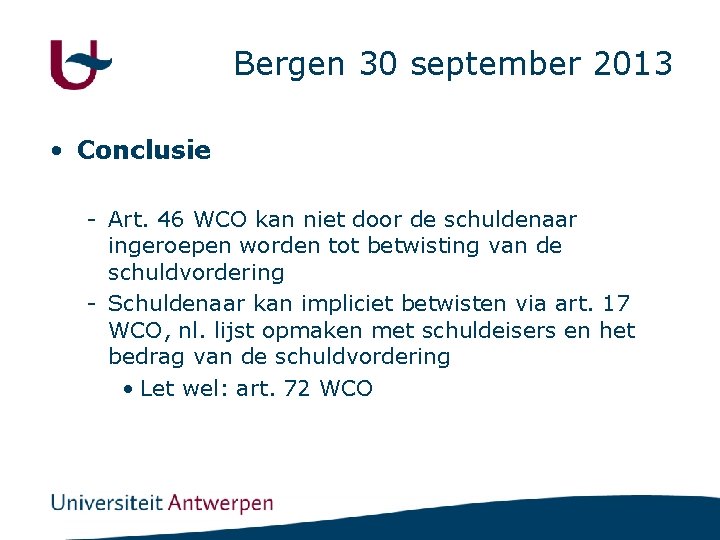 Bergen 30 september 2013

• Conclusie

- Art. 46 WCO kan niet door de schuldenaar ingeroepen worden tot betwisting van de schuldvordering
- Schuldenaar kan impliciet betwisten via art. 17 WCO, nl. lijst opmaken met schuldeisers en het bedrag van de schuldvordering
  • Let wel: art. 72 WCO

Universiteit Antwerpen